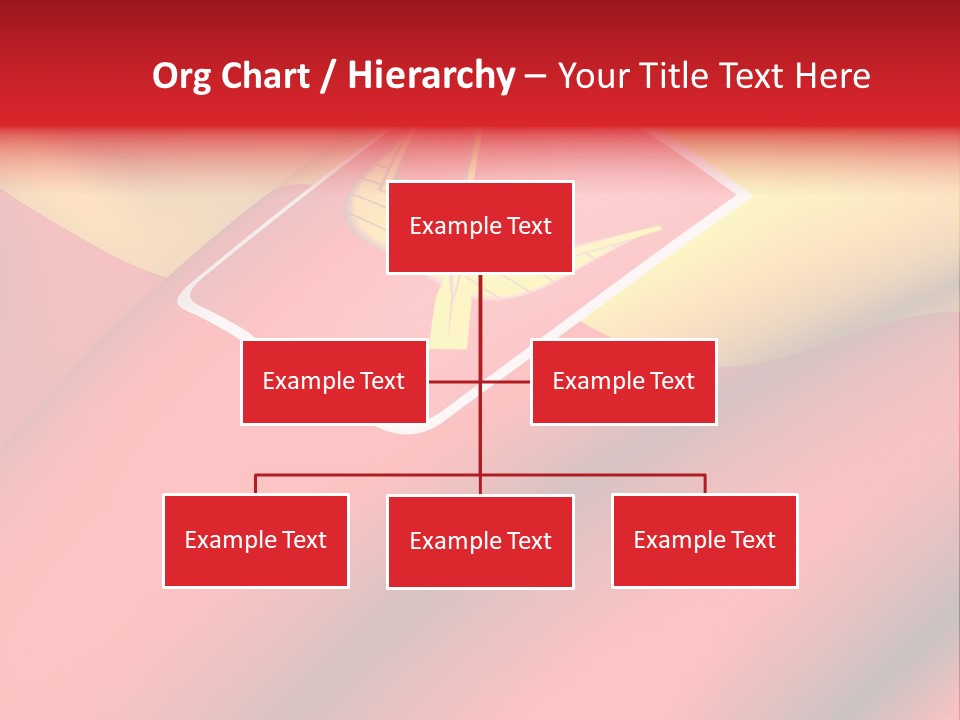 Org Chart / Hierarchy – Your Title Text Here

Example Text

Example Text

Example Text

Example Text

Example Text

Example Text